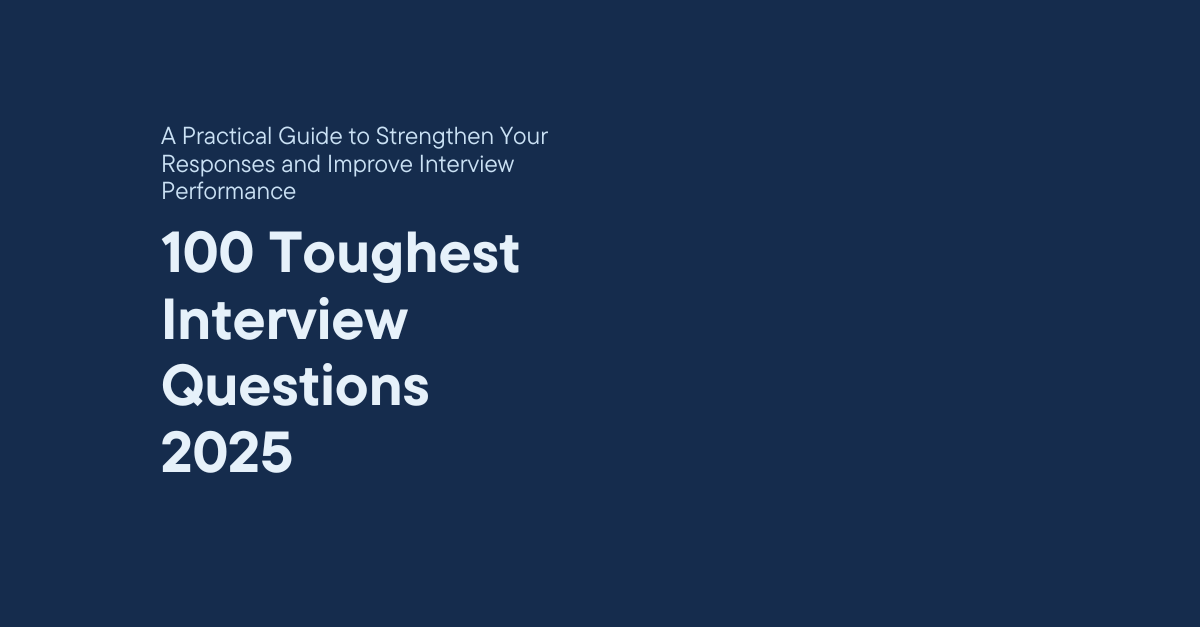 A Practical Guide to Strengthen Your Responses and Improve Interview Performance

100 Toughest Interview Questions 2025